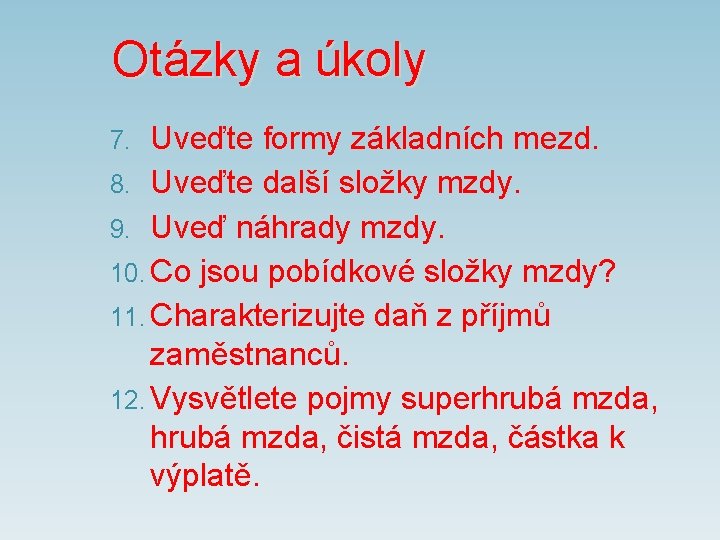 Otázky a úkoly

7. Uveďte formy základních mezd.
8. Uveďte další složky mzdy.
9. Uveď náhrady mzdy.
10. Co jsou pobídkové složky mzdy?
11. Charakterizujte daň z příjmů zaměstnanců.
12. Vysvětlete pojmy superhrubá mzda, hrubá mzda, čistá mzda, částka k výplatě.